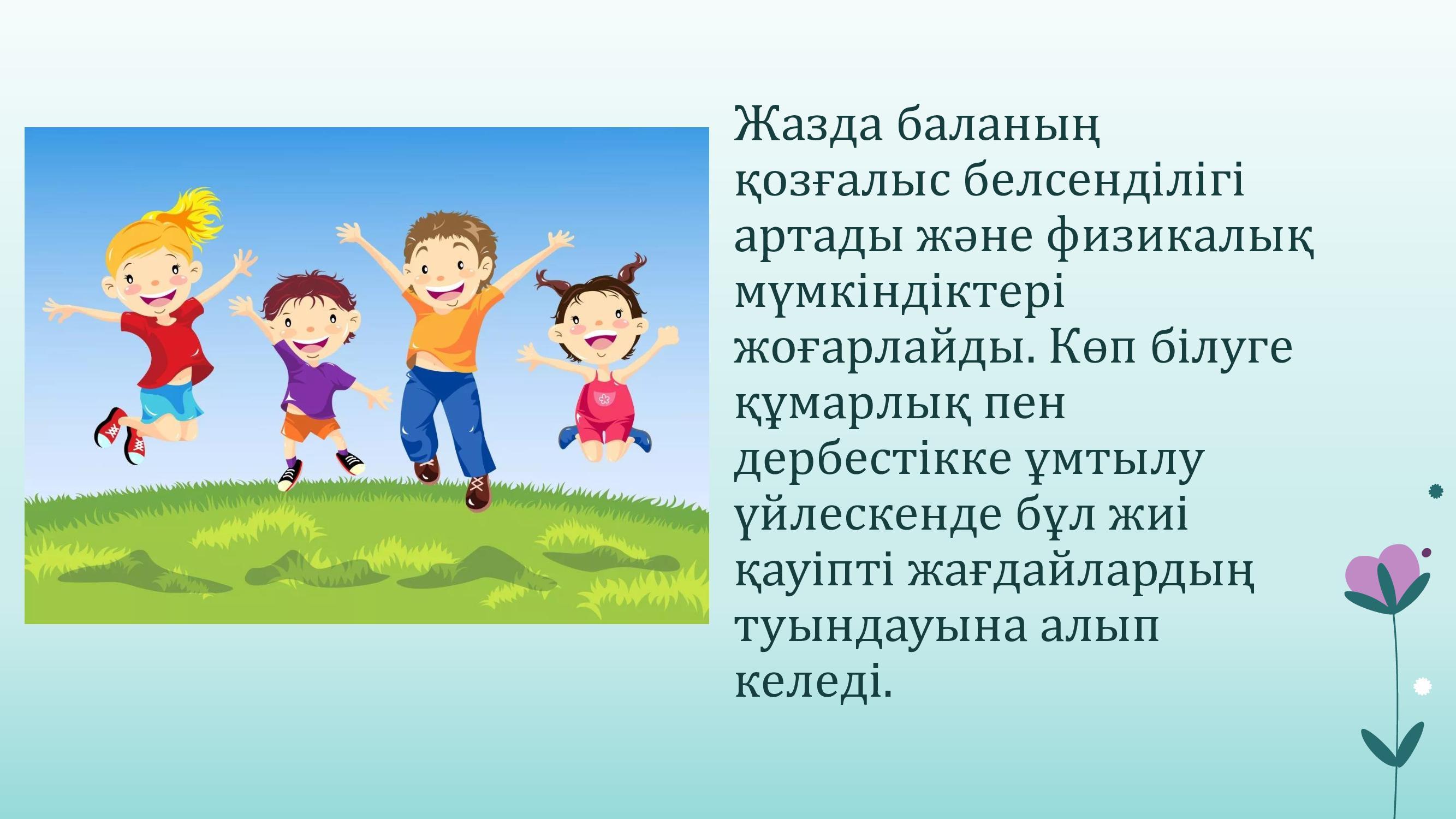 Жазда баланың қозғалыс белсенділігі артады және физикалық мүмкіндіктері жоғарлайды. Көп білуге құмарлық пен дербестікке ұмтылу үйлескенде бұл жиі қауіпті жағдайлардың туындауына алып келеді.